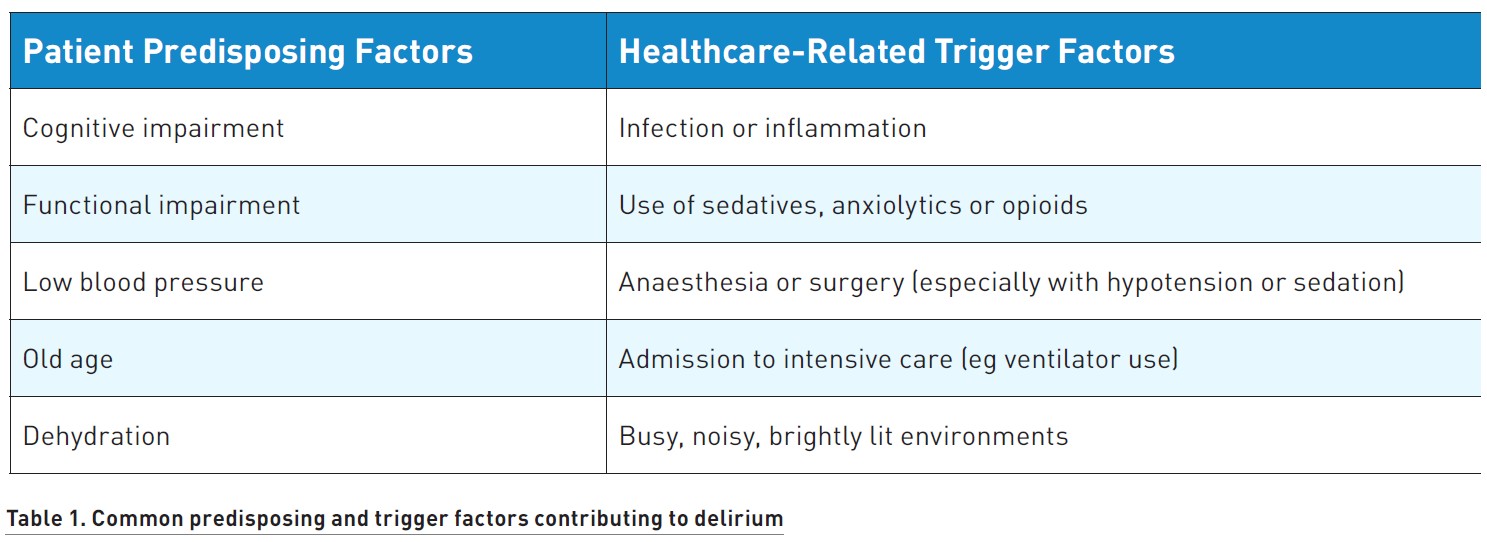 | Patient Predisposing Factors | Healthcare-Related Trigger Factors |
|---|---|
| Cognitive impairment | Infection or inflammation |
| Functional impairment | Use of sedatives, anxiolytics or opioids |
| Low blood pressure | Anaesthesia or surgery (especially with hypotension or sedation) |
| Old age | Admission to intensive care (eg ventilator use) |
| Dehydration | Busy, noisy, brightly lit environments |

Table 1. Common predisposing and trigger factors contributing to delirium